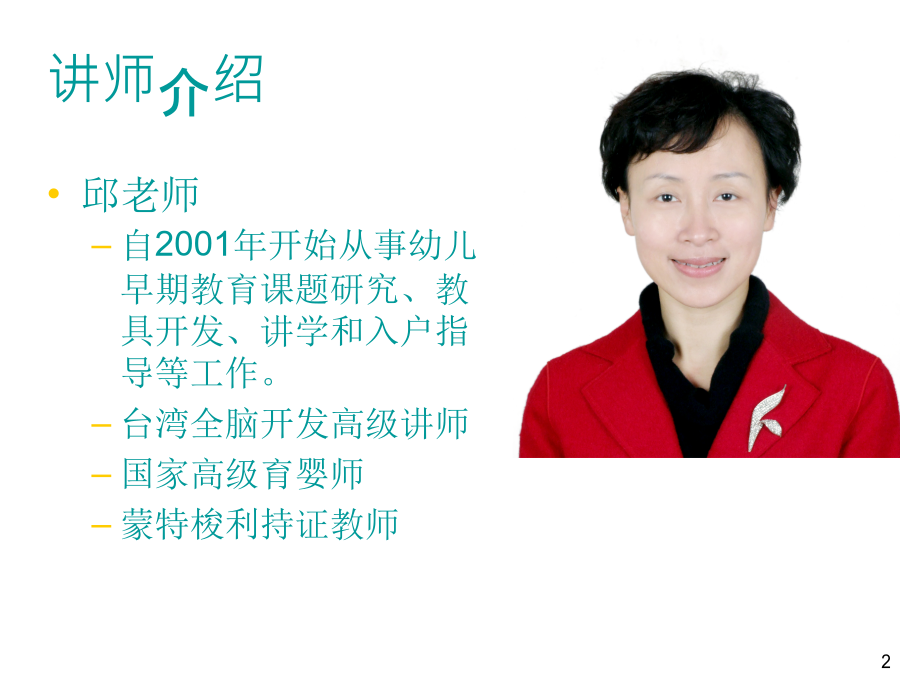 讲师介绍

• 邱老师
– 自2001年开始从事幼儿早期教育课题研究、教具开发、讲学和入户指导等工作。
– 台湾全脑开发高级讲师
– 国家高级育婴师
– 蒙特梭利持证教师

2